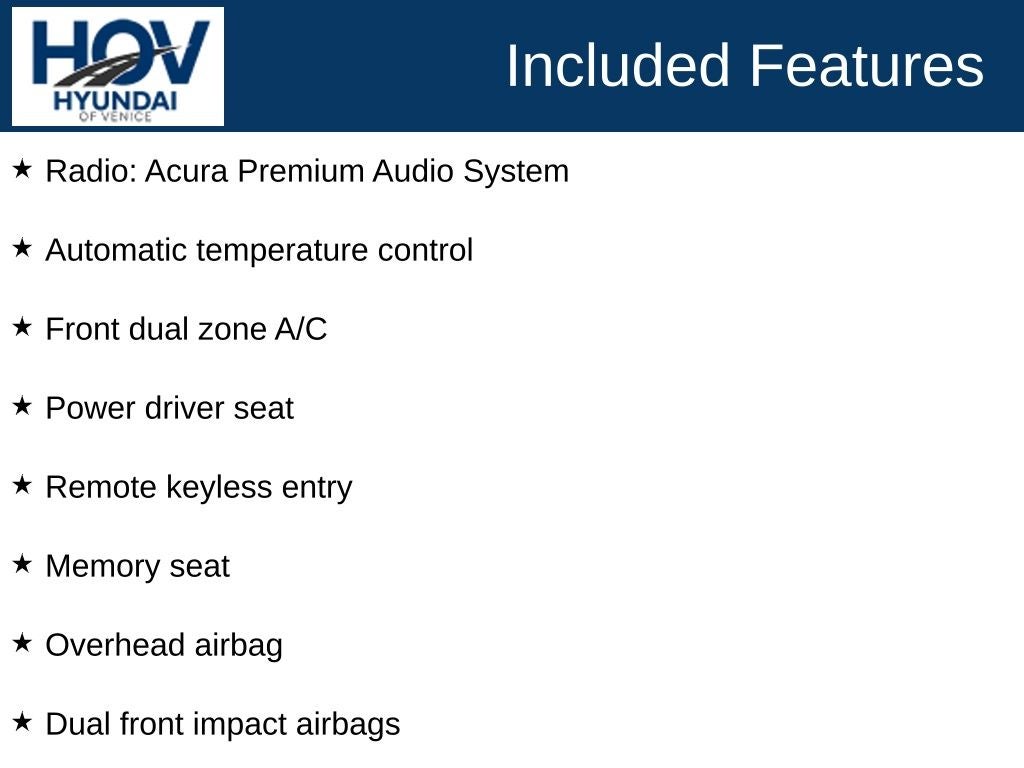 HOV
HYUNDAI
OF VENICE

Included Features

★ Radio: Acura Premium Audio System

★ Automatic temperature control

★ Front dual zone A/C

★ Power driver seat

★ Remote keyless entry

★ Memory seat

★ Overhead airbag

★ Dual front impact airbags